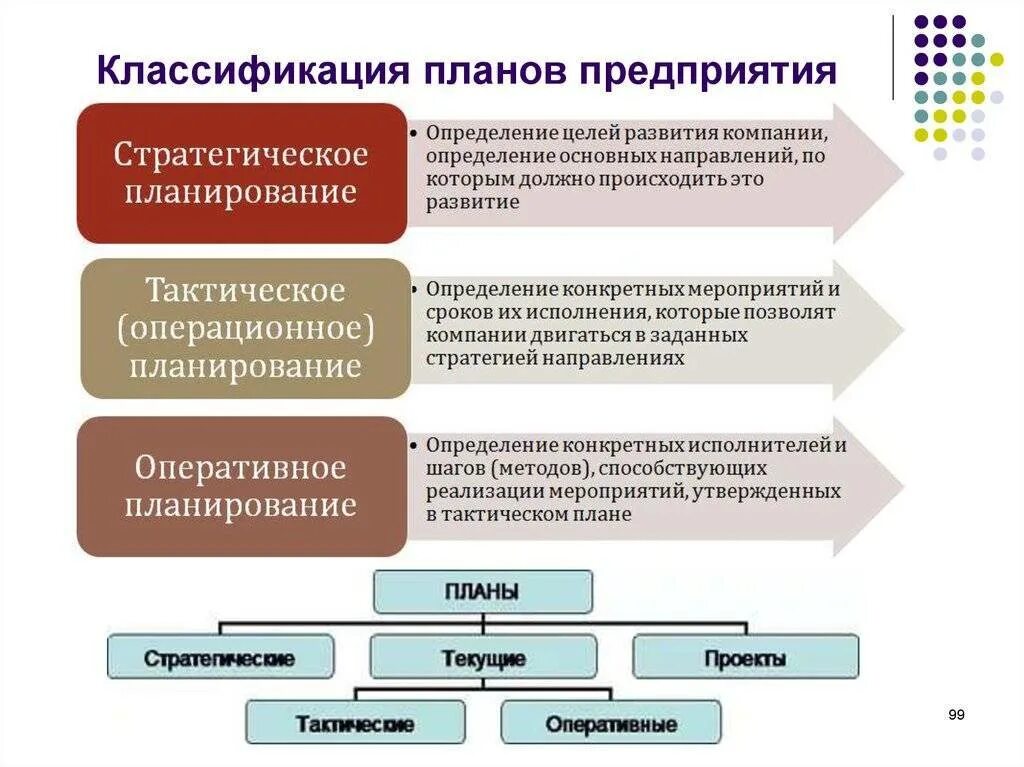 Классификация планов предприятия

Стратегическое планирование

• Определение целей развития компании, определение основных направлений, по которым должно происходить это развитие

Тактическое (операционное) планирование

• Определение конкретных мероприятий и сроков их исполнения, которые позволят компании двигаться в заданных стратегией направлениях

Оперативное планирование

• Определение конкретных исполнителей и шагов (методов), способствующих реализации мероприятий, утвержденных в тактическом плане

ПЛАНЫ

Стратегические

Текущие

Проекты

Тактические

Оперативные

99